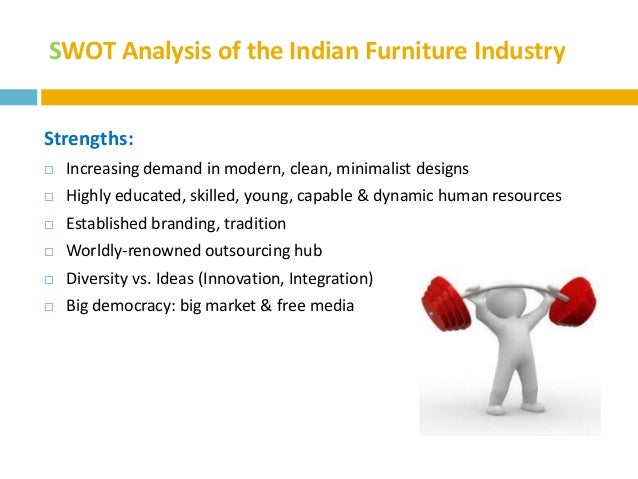 SWOT Analysis of the Indian Furniture Industry

Strengths:

□ Increasing demand in modern, clean, minimalist designs
□ Highly educated, skilled, young, capable & dynamic human resources
□ Established branding, tradition
□ Worldly-renowned outsourcing hub
□ Diversity vs. Ideas (Innovation, Integration)
□ Big democracy: big market & free media